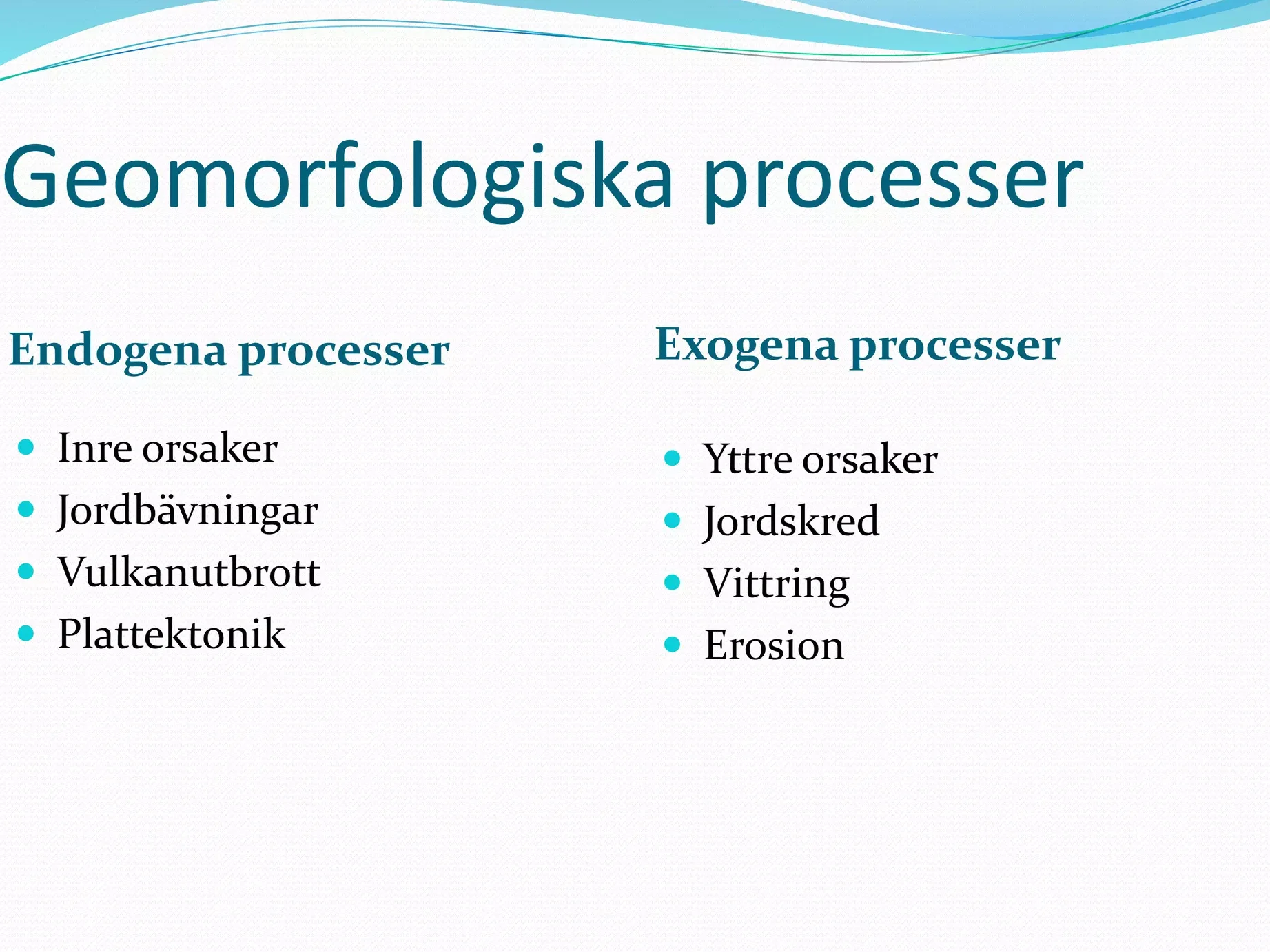 Geomorfologiska processer

Endogena processer

- Inre orsaker
- Jordbävningar
- Vulkanutbrott
- Plattektonik

Exogena processer

- Yttre orsaker
- Jordskred
- Vittring
- Erosion